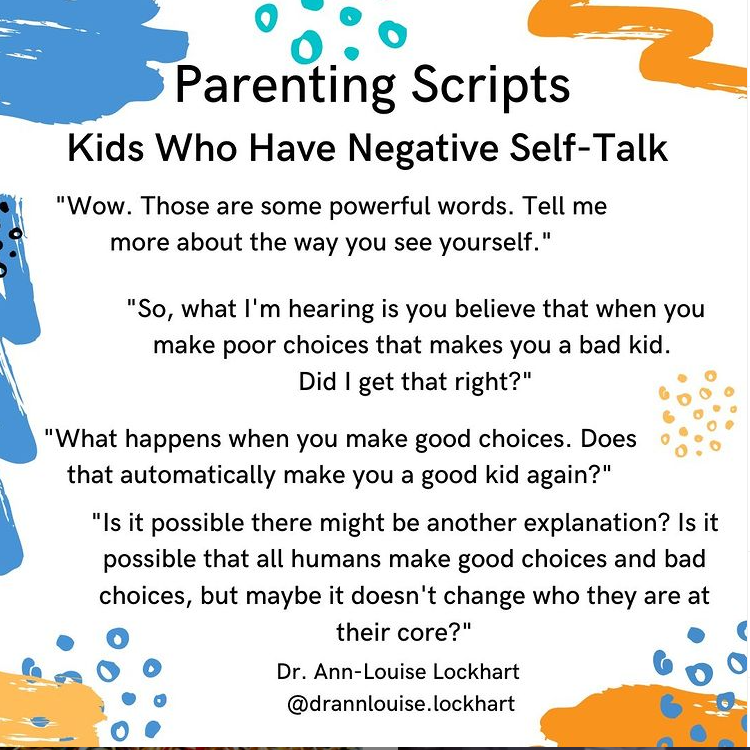 Parenting Scripts

Kids Who Have Negative Self-Talk

"Wow. Those are some powerful words. Tell me more about the way you see yourself."

"So, what I'm hearing is you believe that when you make poor choices that makes you a bad kid. Did I get that right?"

"What happens when you make good choices. Does that automatically make you a good kid again?"

"Is it possible there might be another explanation? Is it possible that all humans make good choices and bad choices, but maybe it doesn't change who they are at their core?"

Dr. Ann-Louise Lockhart
@drannlouise.lockhart